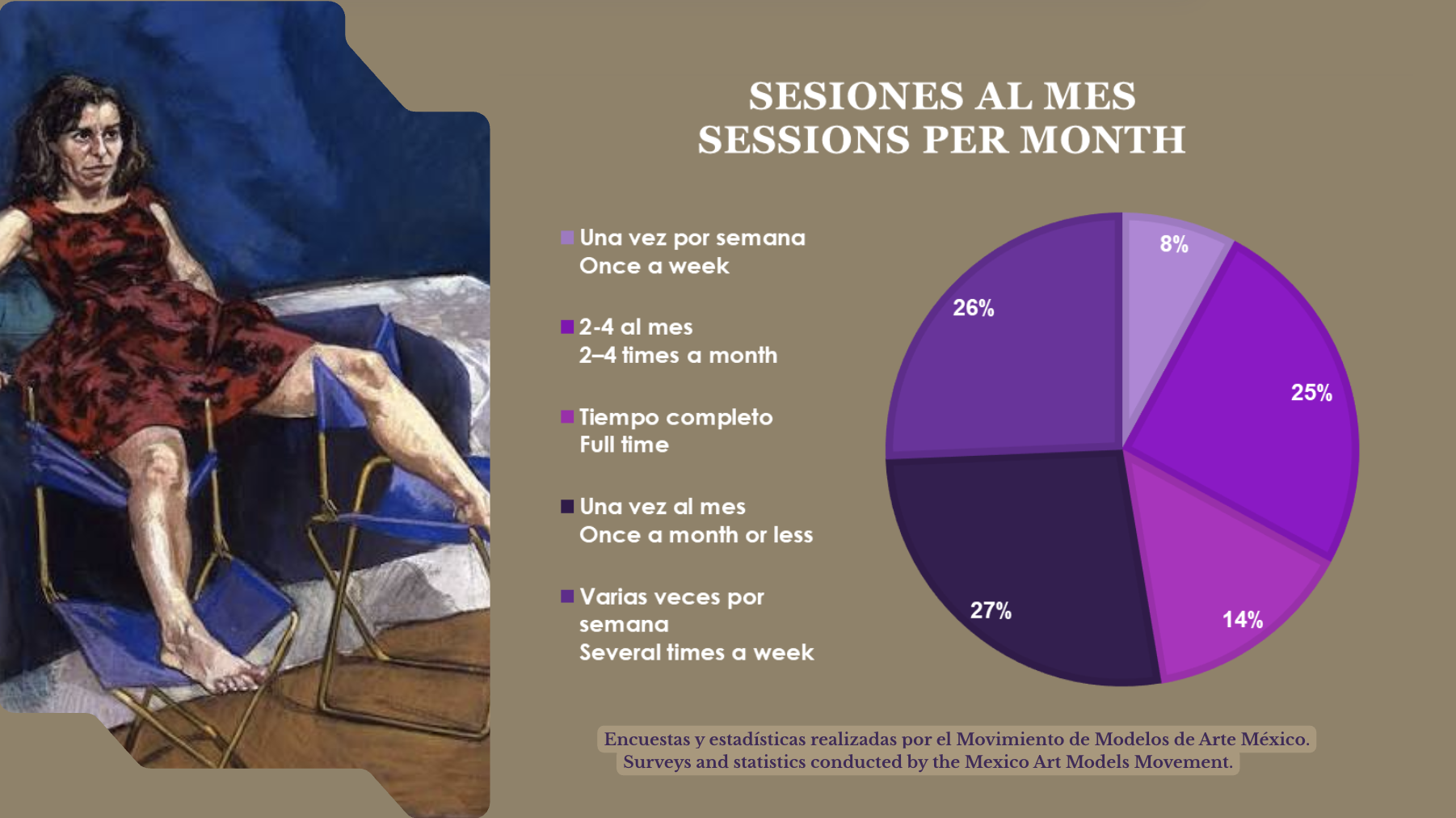 SESIONES AL MES
SESSIONS PER MONTH

Una vez por semana
Once a week

2-4 al mes
2–4 times a month

Tiempo completo
Full time

Una vez al mes
Once a month or less

Varias veces por semana
Several times a week

8%
25%
14%
27%
26%

Encuestas y estadísticas realizadas por el Movimiento de Modelos de Arte México.
Surveys and statistics conducted by the Mexico Art Models Movement.